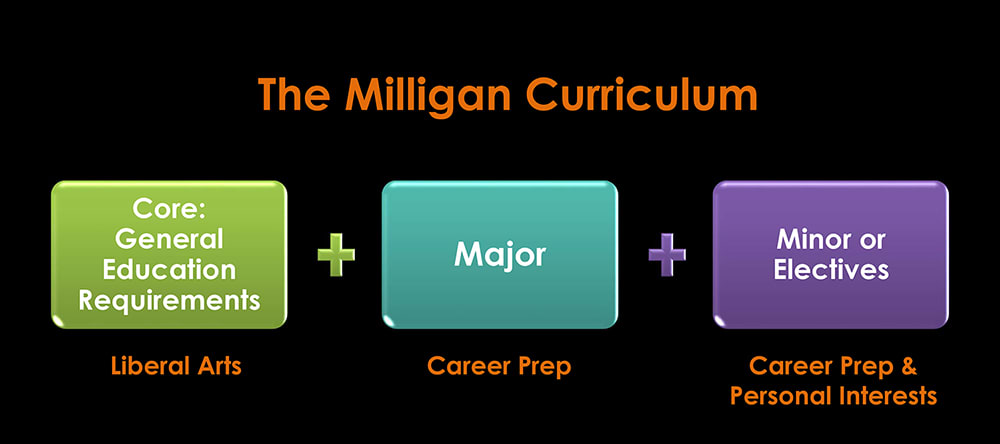 The Milligan Curriculum

Core: General Education Requirements

+

Major

+

Minor or Electives

Liberal Arts

Career Prep

Career Prep & Personal Interests